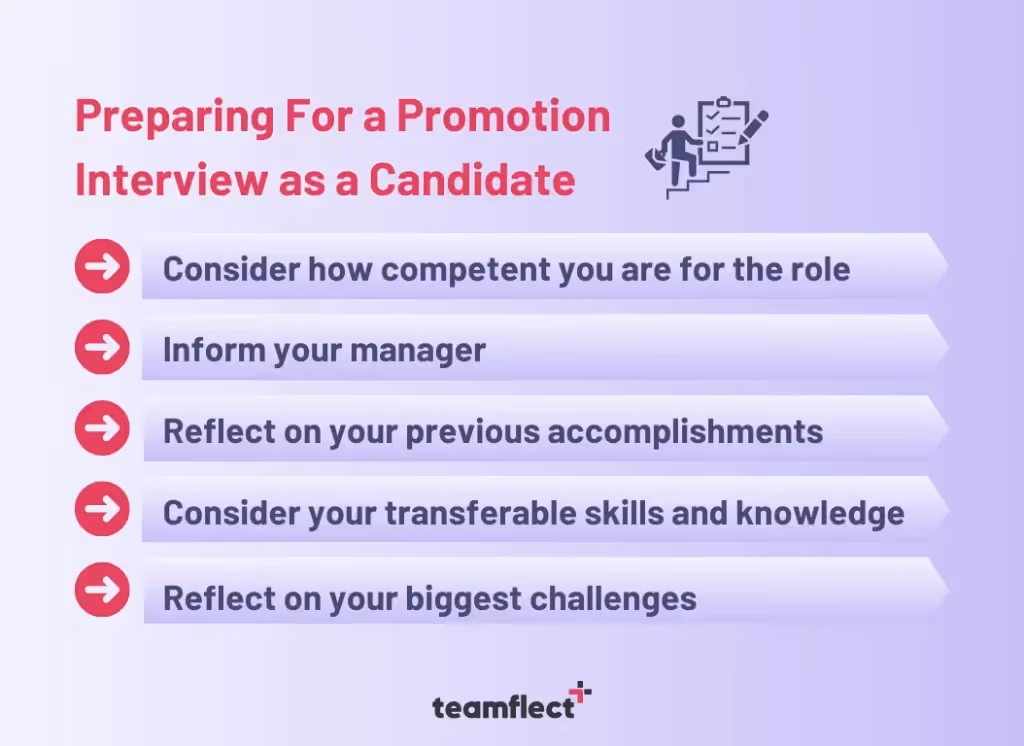 Preparing For a Promotion Interview as a Candidate

Consider how competent you are for the role

Inform your manager

Reflect on your previous accomplishments

Consider your transferable skills and knowledge

Reflect on your biggest challenges

teamflect